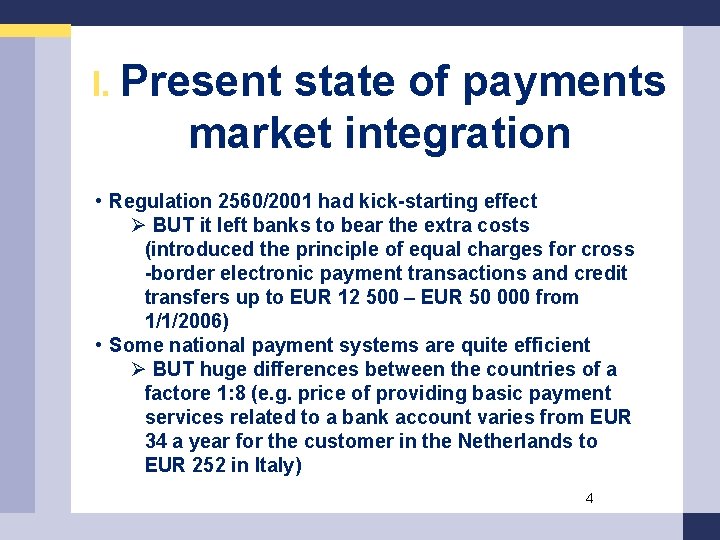 I. Present state of payments market integration

• Regulation 2560/2001 had kick-starting effect

➢ BUT it left banks to bear the extra costs (introduced the principle of equal charges for cross -border electronic payment transactions and credit transfers up to EUR 12 500 – EUR 50 000 from 1/1/2006)

• Some national payment systems are quite efficient

➢ BUT huge differences between the countries of a factore 1:8 (e.g. price of providing basic payment services related to a bank account varies from EUR 34 a year for the customer in the Netherlands to EUR 252 in Italy)

4